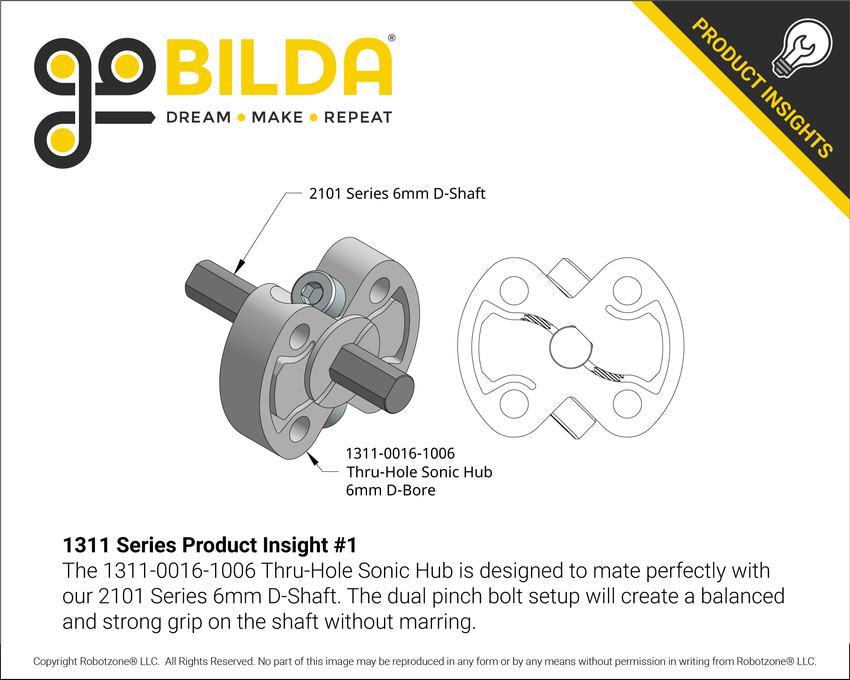 goBILDA®
DREAM • MAKE • REPEAT

PRODUCT INSIGHTS

2101 Series 6mm D-Shaft

1311-0016-1006
Thru-Hole Sonic Hub
6mm D-Bore

1311 Series Product Insight #1
The 1311-0016-1006 Thru-Hole Sonic Hub is designed to mate perfectly with our 2101 Series 6mm D-Shaft. The dual pinch bolt setup will create a balanced and strong grip on the shaft without marring.

Copyright Robotzone® LLC. All Rights Reserved. No part of this image may be reproduced in any form or by any means without permission in writing from Robotzone® LLC.